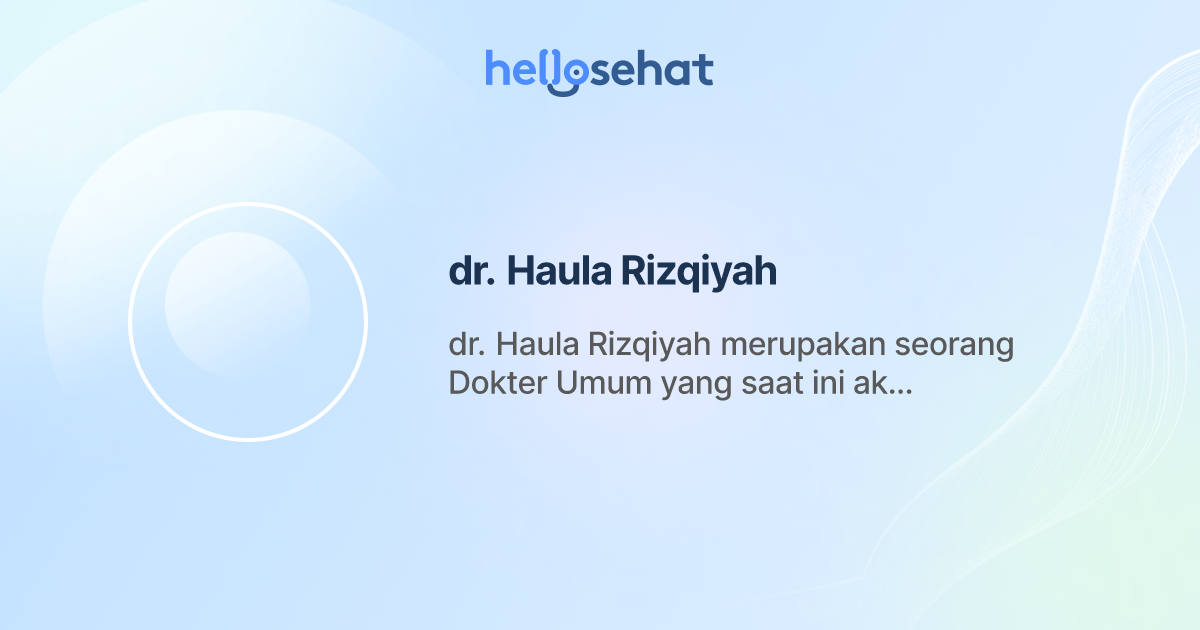 hellosehat

dr. Haula Rizqiyah

dr. Haula Rizqiyah merupakan seorang Dokter Umum yang saat ini ak...